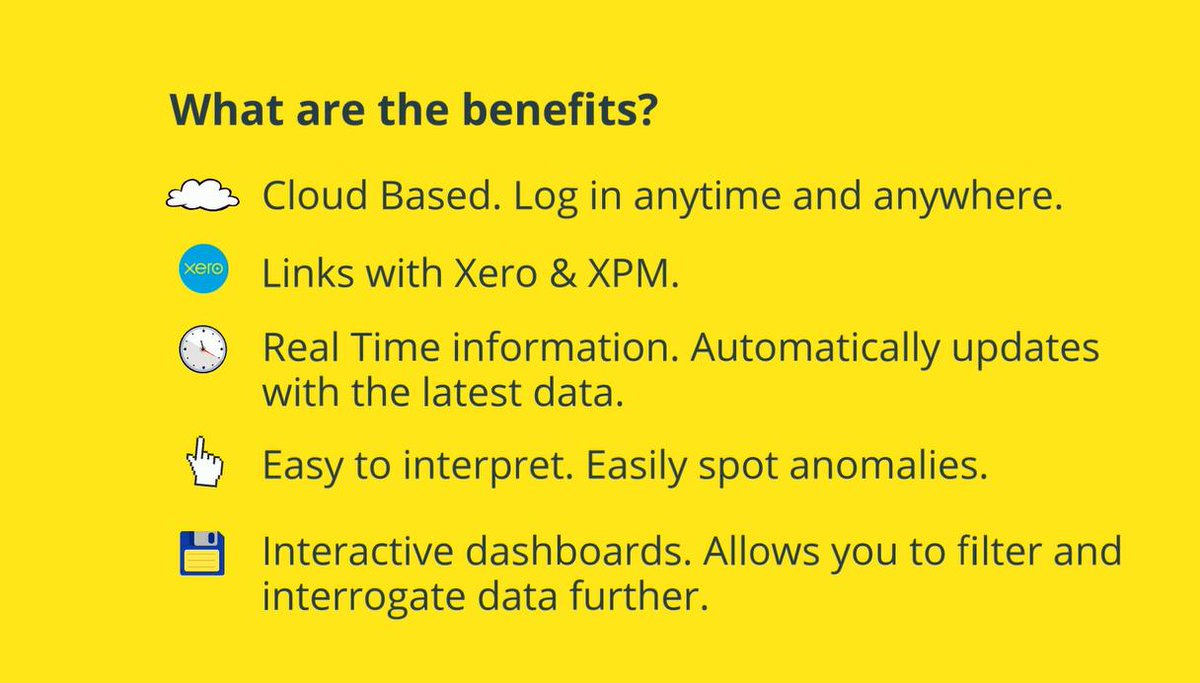 What are the benefits?

Cloud Based. Log in anytime and anywhere.

xero

Links with Xero & XPM.

Real Time information. Automatically updates with the latest data.

Easy to interpret. Easily spot anomalies.

Interactive dashboards. Allows you to filter and interrogate data further.